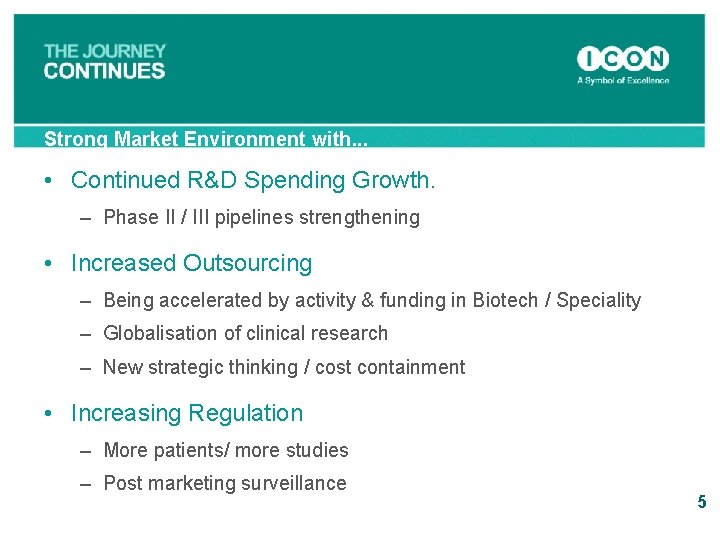 THE JOURNEY
CONTINUES

ICON
A Symbol of Excellence

Strong Market Environment with...

• Continued R&D Spending Growth.
– Phase II / III pipelines strengthening

• Increased Outsourcing
– Being accelerated by activity & funding in Biotech / Speciality
– Globalisation of clinical research
– New strategic thinking / cost containment

• Increasing Regulation
– More patients/ more studies
– Post marketing surveillance

5